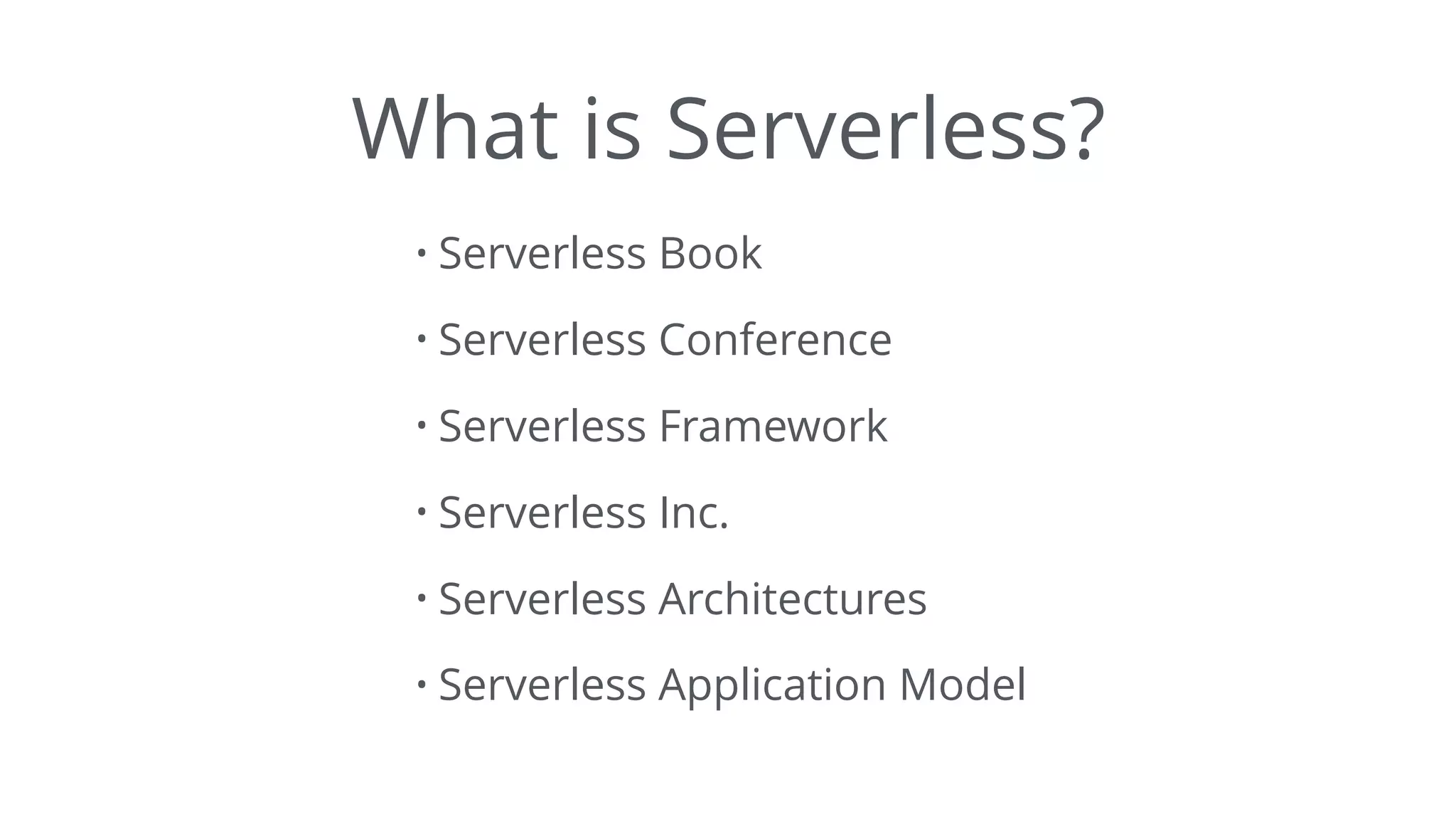 What is Serverless?

• Serverless Book
• Serverless Conference
• Serverless Framework
• Serverless Inc.
• Serverless Architectures
• Serverless Application Model